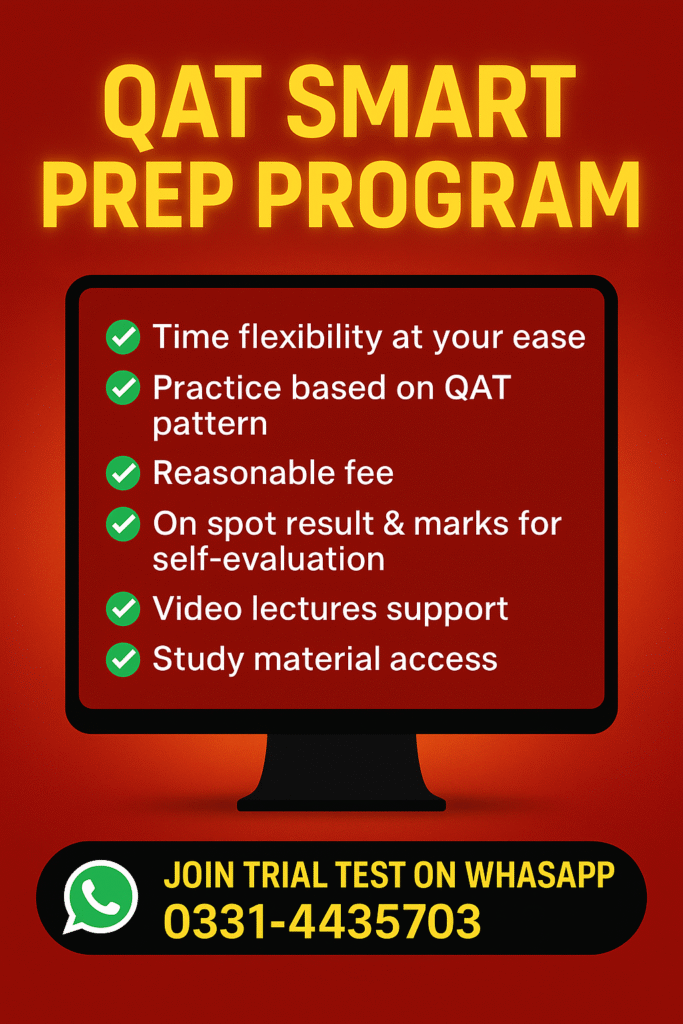 QAT SMART PREP PROGRAM

Time flexibility at your ease
Practice based on QAT pattern
Reasonable fee
On spot result & marks for self-evaluation
Video lectures support
Study material access

JOIN TRIAL TEST ON WHASAPP
0331-4435703